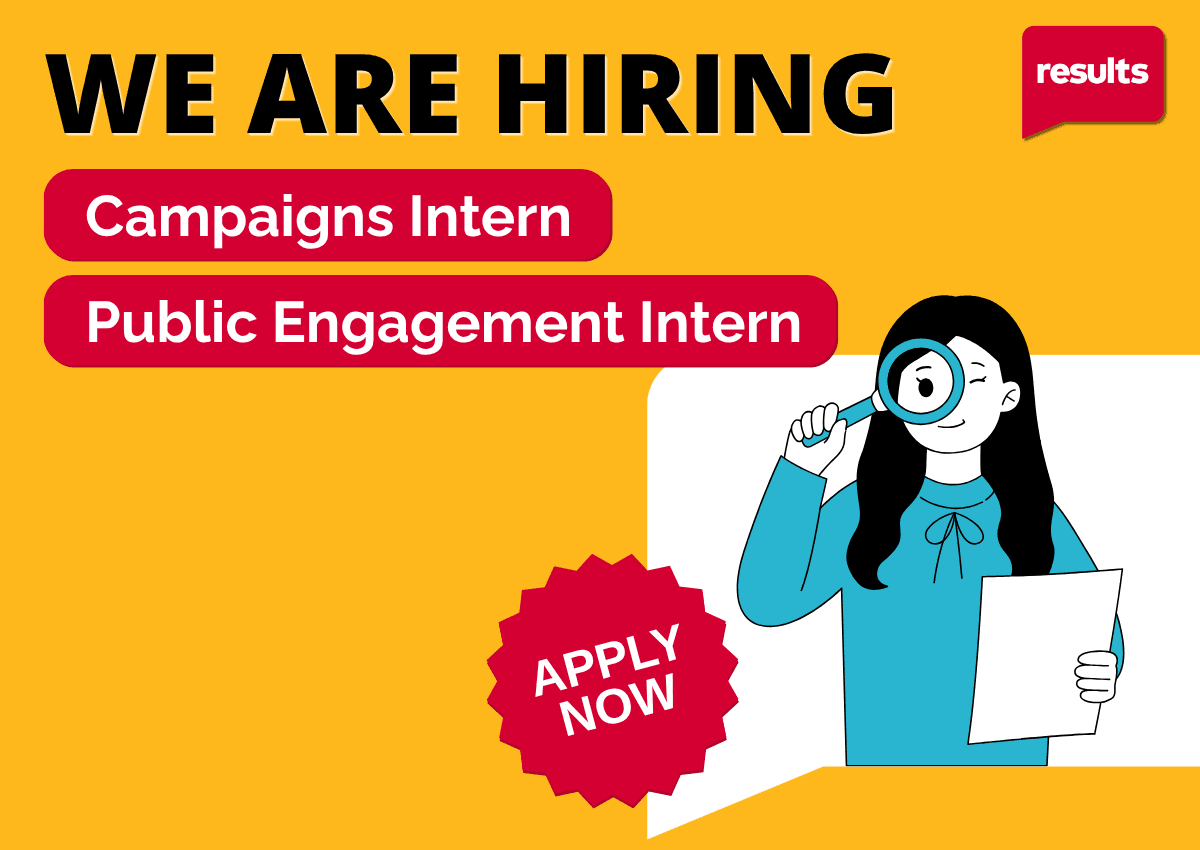 WE ARE HIRING

results

Campaigns Intern

Public Engagement Intern

APPLY NOW